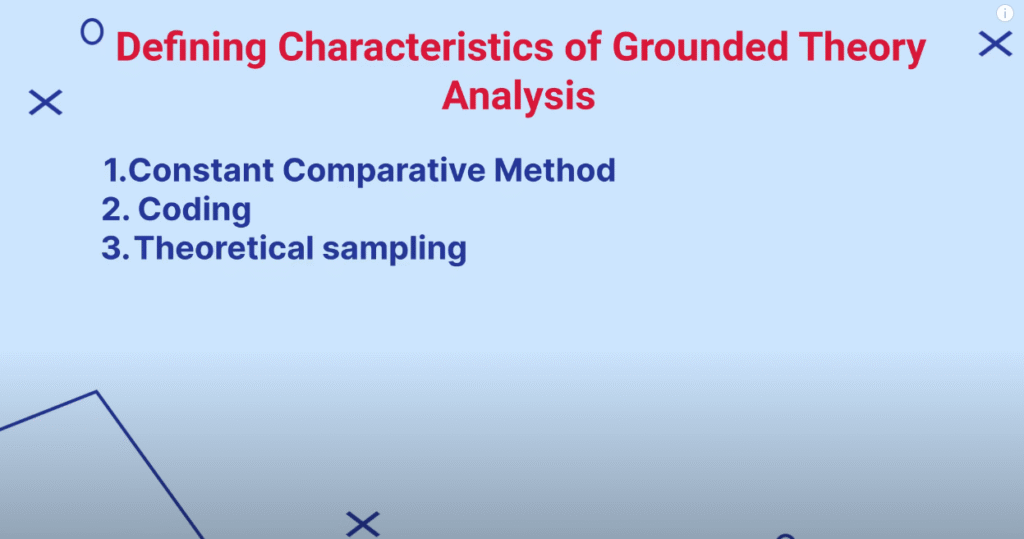 Defining Characteristics of Grounded Theory Analysis

1.Constant Comparative Method
2. Coding
3. Theoretical sampling